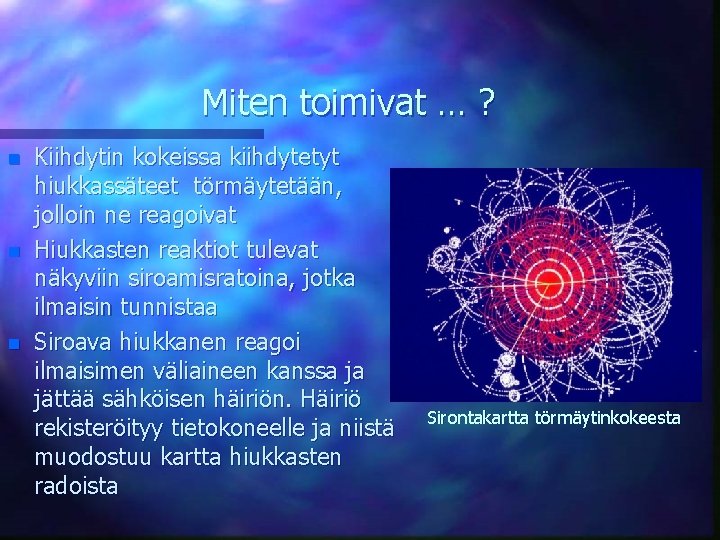 Miten toimivat … ?

Kiihdytin kokeissa kiihdytetyt hiukkassäteet törmäytetään, jolloin ne reagoivat

Hiukkasten reaktiot tulevat näkyviin siroamisratoina, jotka ilmaisin tunnistaa

Siroava hiukkanen reagoi ilmaisimen väliaineen kanssa ja jättää sähköisen häiriön. Häiriö rekisteröityy tietokoneelle ja niistä muodostuu kartta hiukkasten radoista

Sirontakartta törmäytinkokeesta